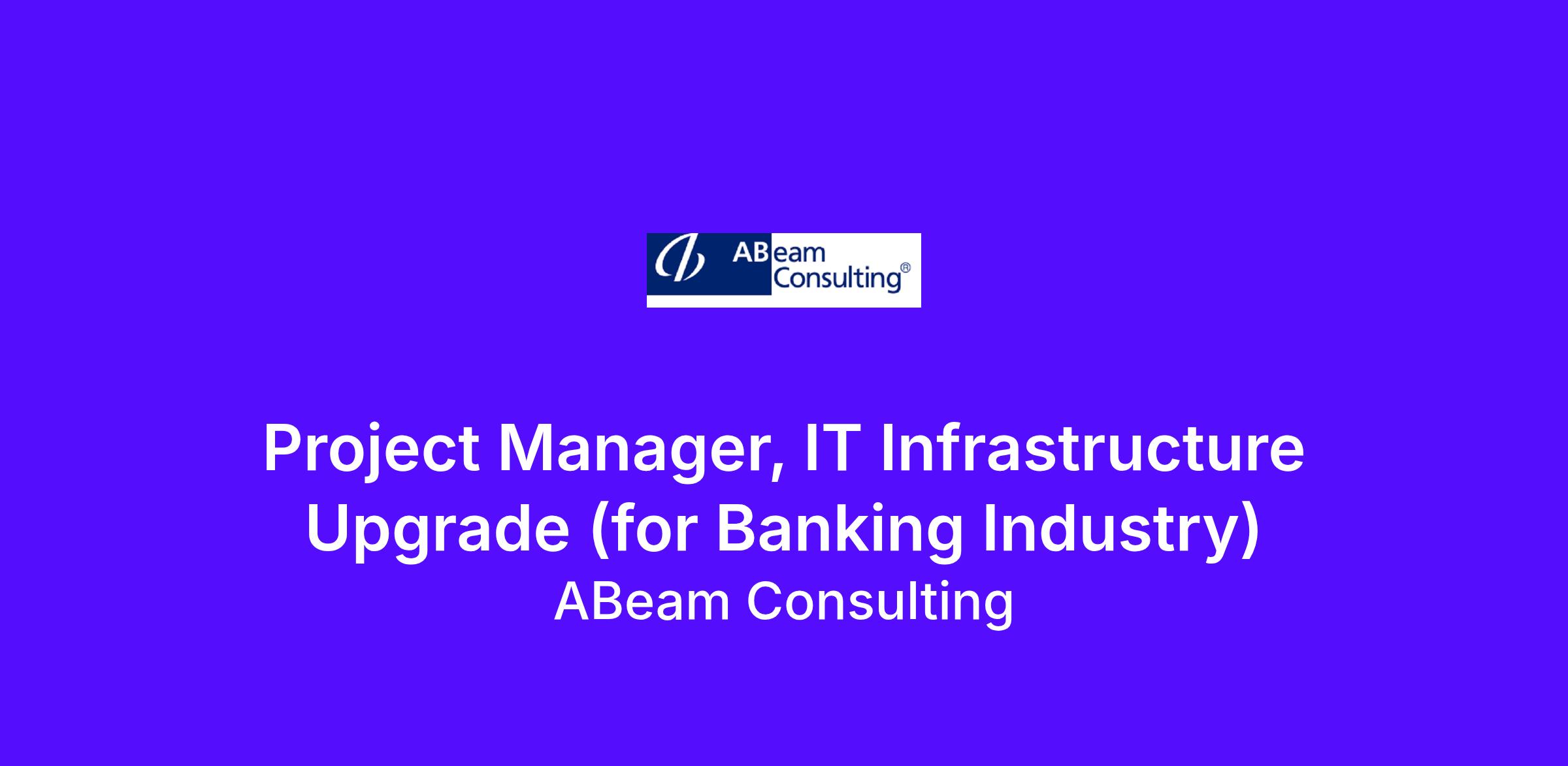 ABeam Consulting®

Project Manager, IT Infrastructure Upgrade (for Banking Industry)

ABeam Consulting